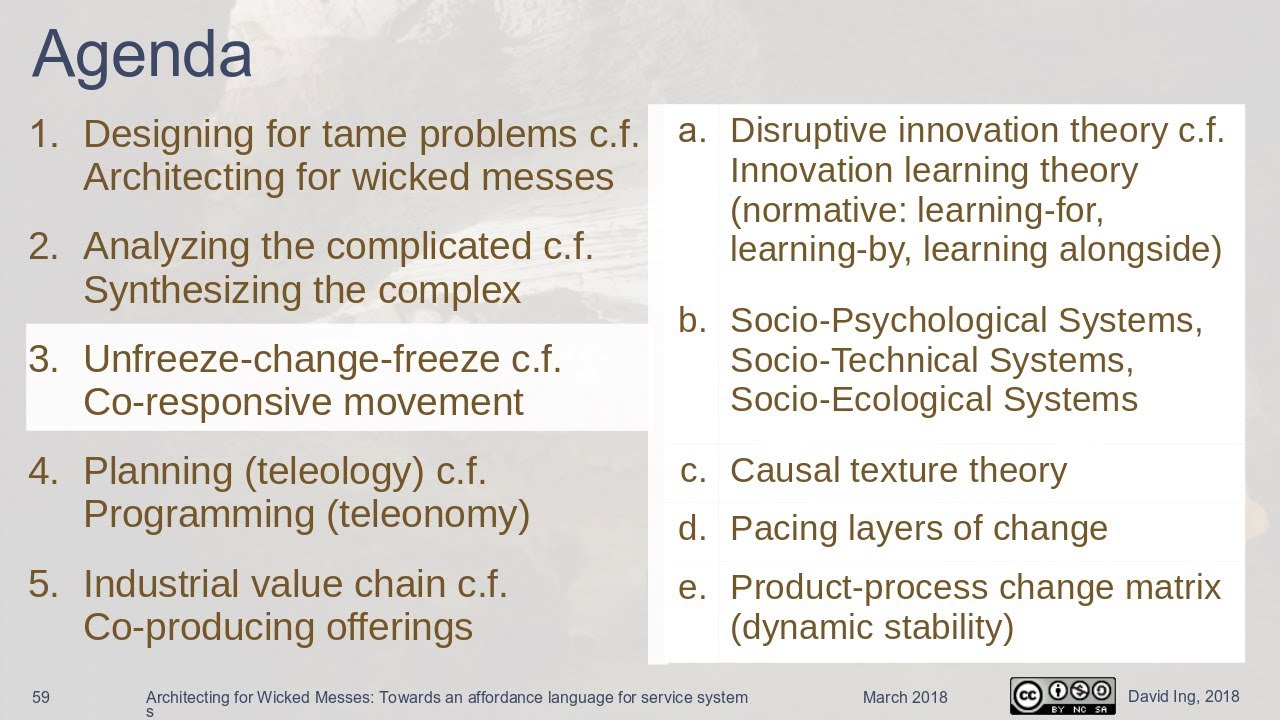 Agenda

1. Designing for tame problems c.f. Architecting for wicked messes

2. Analyzing the complicated c.f. Synthesizing the complex

3. Unfreeze-change-freeze c.f. Co-responsive movement

4. Planning (teleology) c.f. Programming (teleonomy)

5. Industrial value chain c.f. Co-producing offerings

a. Disruptive innovation theory c.f. Innovation learning theory (normative: learning-for, learning-by, learning alongside)

b. Socio-Psychological Systems, Socio-Technical Systems, Socio-Ecological Systems

c. Causal texture theory

d. Pacing layers of change

e. Product-process change matrix (dynamic stability)

59 Architecting for Wicked Messes: Towards an affordance language for service systems March 2018 BY NC SA David Ing, 2018